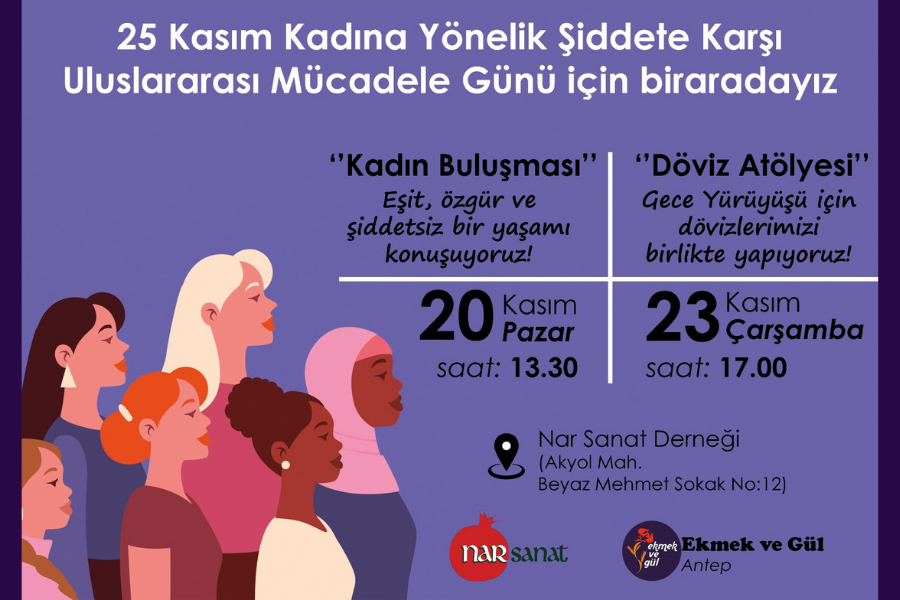 25 Kasım Kadına Yönelik Şiddete Karşı Uluslararası Mücadele Günü için biraradayız

''Kadın Buluşması''
Eşit, özgür ve şiddetsiz bir yaşamı konuşuyoruz!

20 Kasım Pazar
saat: 13.30

''Döviz Atölyesi''
Gece Yürüyüşü için dövizlerimizi birlikte yapıyoruz!

23 Kasım Çarşamba
saat: 17.00

Nar Sanat Derneği
(Akyol Mah.
Beyaz Mehmet Sokak No:12)

NAR sanat

ekmek ve gül
Ekmek ve Gül
Antep